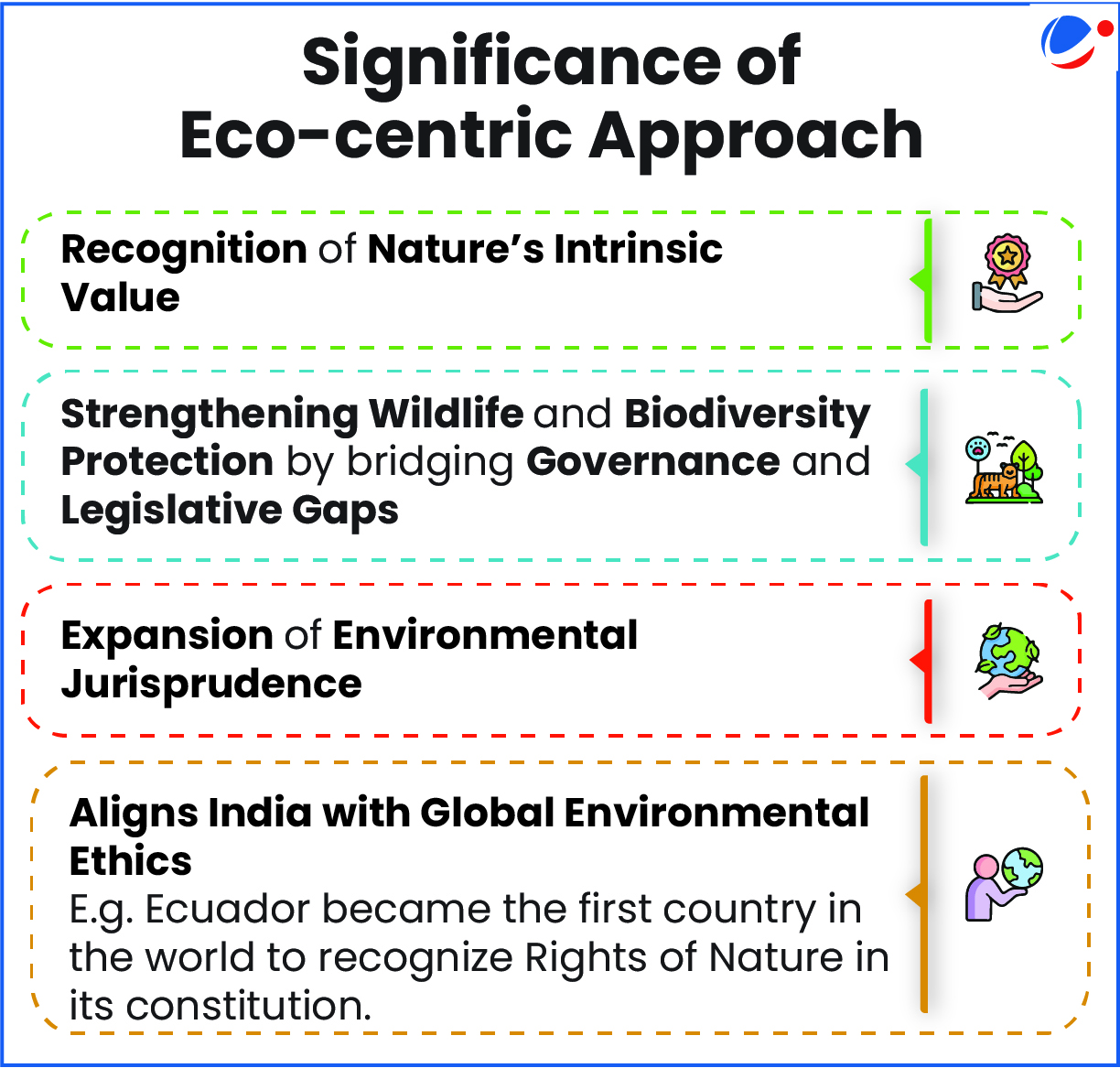 Significance of Eco-centric Approach

Recognition of Nature's Intrinsic Value

Strengthening Wildlife and Biodiversity Protection by bridging Governance and Legislative Gaps

Expansion of Environmental Jurisprudence

Aligns India with Global Environmental Ethics
E.g. Ecuador became the first country in the world to recognize Rights of Nature in its constitution.